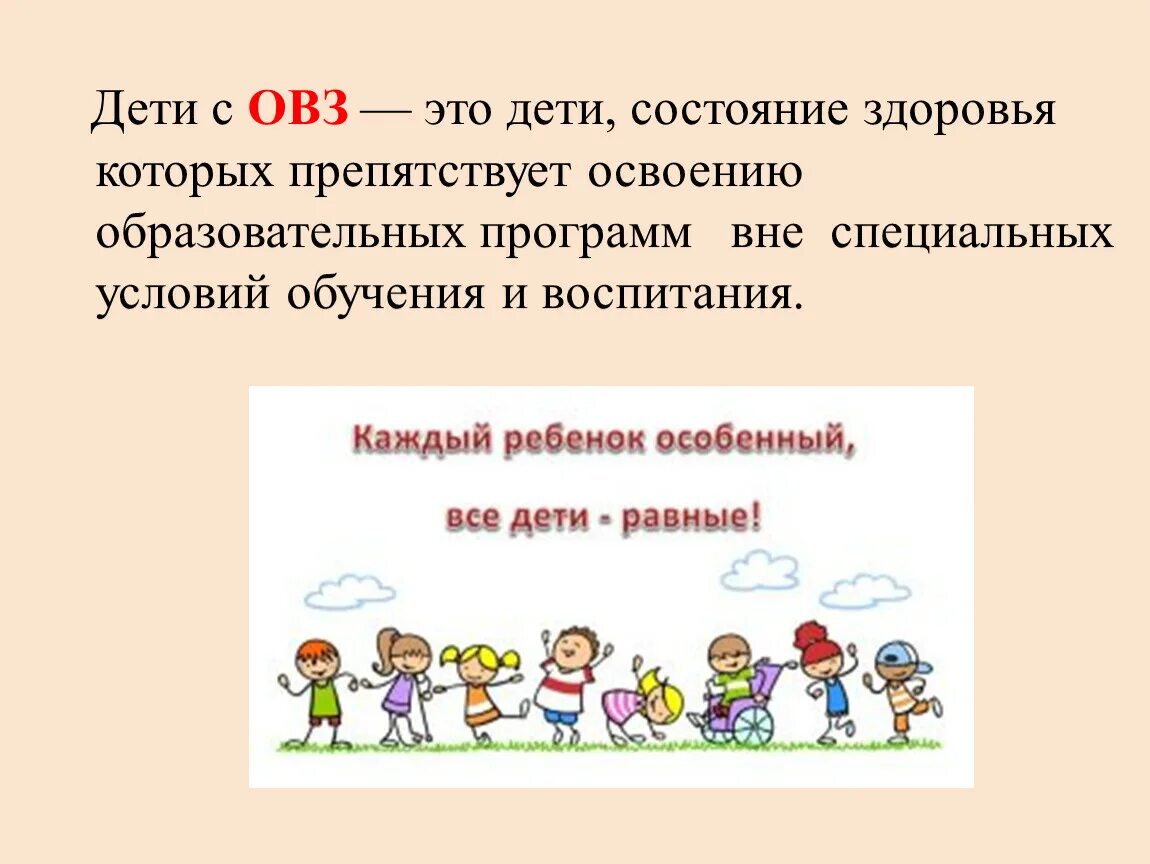 Дети с ОВЗ — это дети, состояние здоровья которых препятствует освоению образовательных программ вне специальных условий обучения и воспитания.

Каждый ребенок особенный,

все дети - равные!